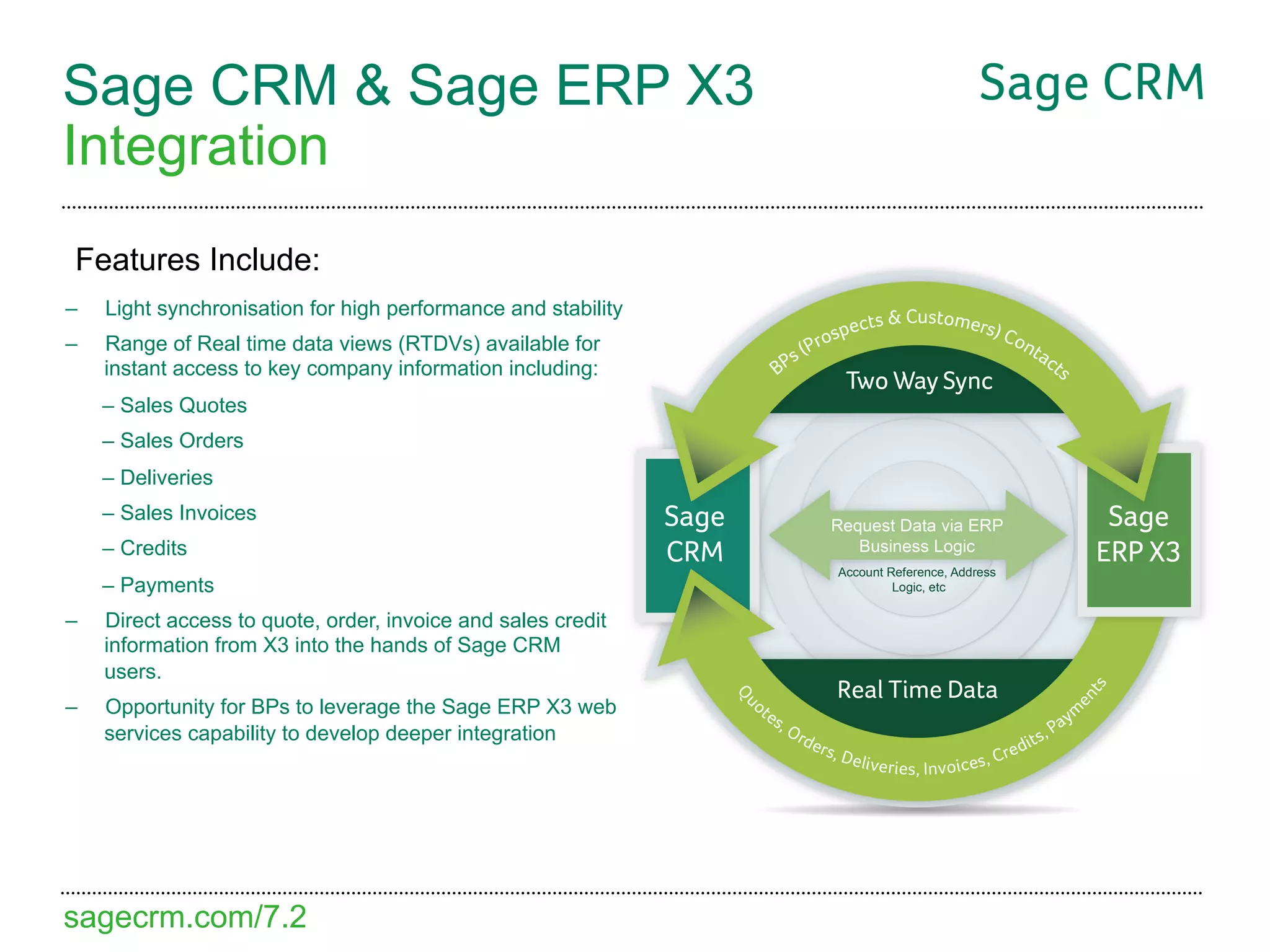 Sage CRM & Sage ERP X3
Integration

Sage CRM

Features Include:

– Light synchronisation for high performance and stability

– Range of Real time data views (RTDVs) available for instant access to key company information including:

– Sales Quotes

– Sales Orders

– Deliveries

– Sales Invoices

– Credits

– Payments

– Direct access to quote, order, invoice and sales credit information from X3 into the hands of Sage CRM users.

– Opportunity for BPs to leverage the Sage ERP X3 web services capability to develop deeper integration

BPs (Prospects & Customers) Contacts

Two Way Sync

Sage CRM

Request Data via ERP Business Logic

Account Reference, Address Logic, etc

Sage ERP X3

Real Time Data

Quotes, Orders, Deliveries, Invoices, Credits, Payments

sagecrm.com/7.2